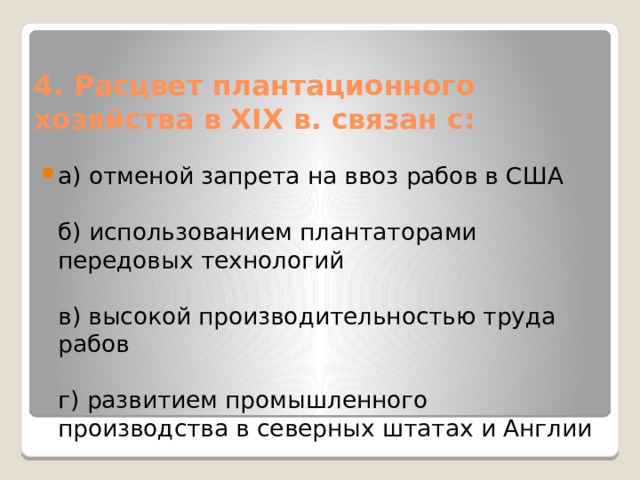 4. Расцвет плантационного хозяйства в XIX в. связан с:

а) отменой запрета на ввоз рабов в США

б) использованием плантаторами передовых технологий

в) высокой производительностью труда рабов

г) развитием промышленного производства в северных штатах и Англии